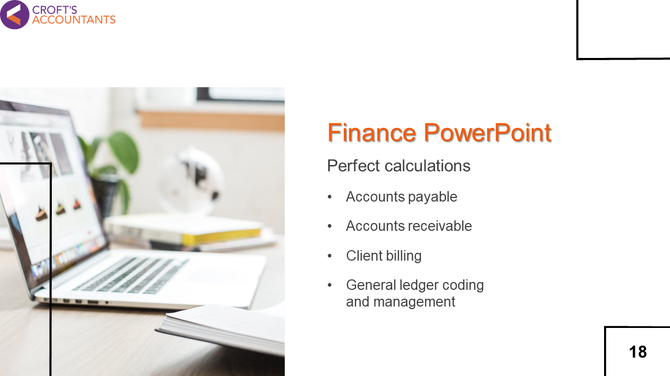 CROFT'S ACCOUNTANTS

Finance PowerPoint

Perfect calculations

• Accounts payable
• Accounts receivable
• Client billing
• General ledger coding and management

18